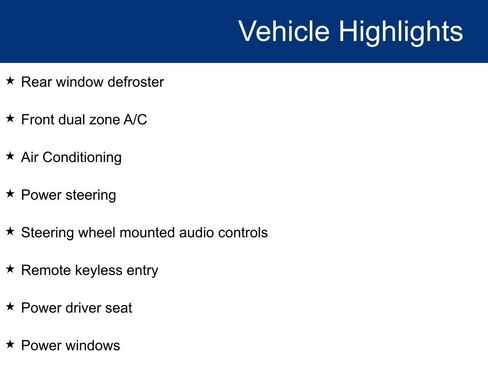 Vehicle Highlights

★ Rear window defroster

★ Front dual zone A/C

★ Air Conditioning

★ Power steering

★ Steering wheel mounted audio controls

★ Remote keyless entry

★ Power driver seat

★ Power windows